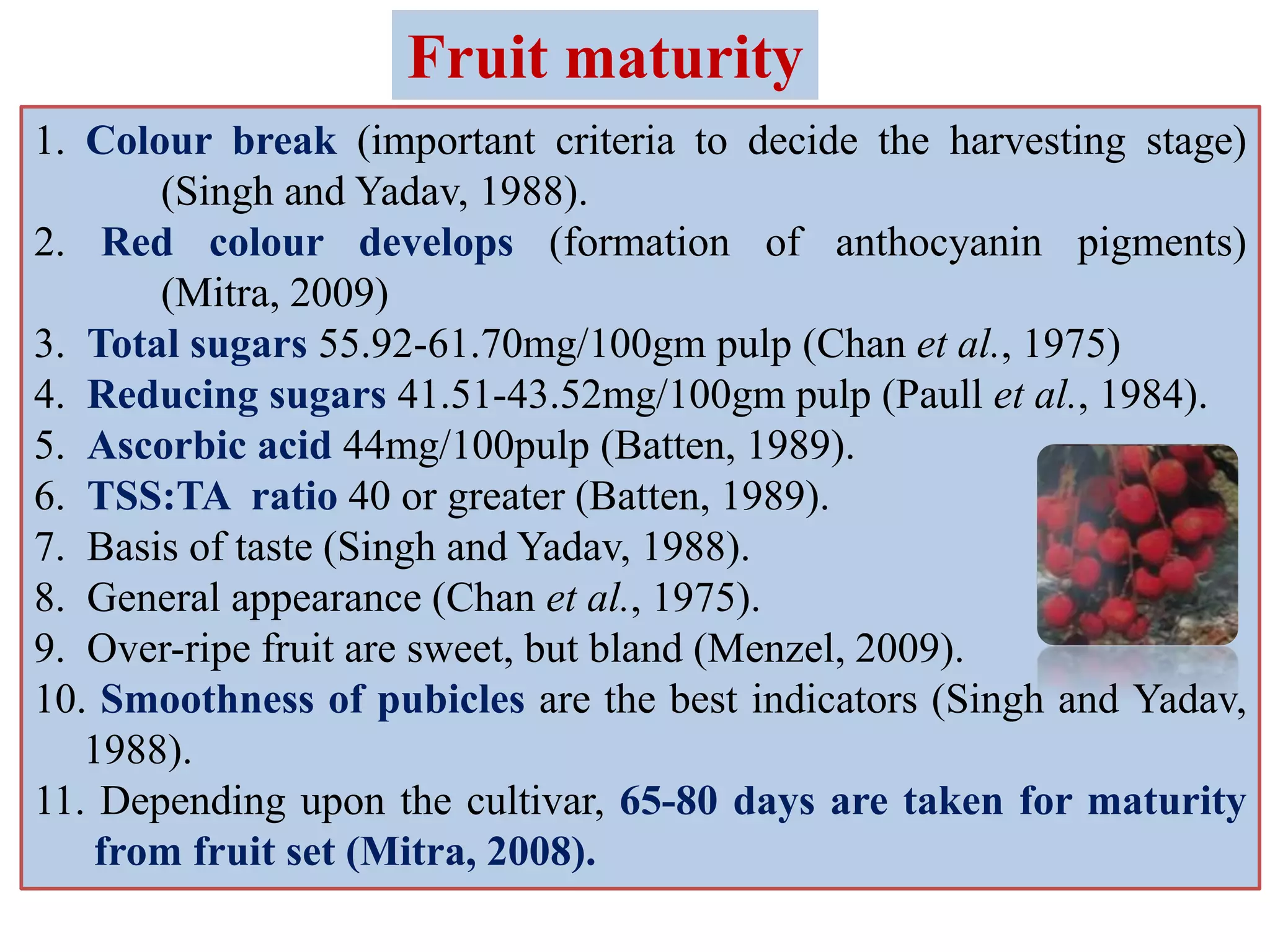 Fruit maturity

1. Colour break (important criteria to decide the harvesting stage) (Singh and Yadav, 1988).
2. Red colour develops (formation of anthocyanin pigments) (Mitra, 2009)
3. Total sugars 55.92-61.70mg/100gm pulp (Chan et al., 1975)
4. Reducing sugars 41.51-43.52mg/100gm pulp (Paull et al., 1984).
5. Ascorbic acid 44mg/100pulp (Batten, 1989).
6. TSS:TA ratio 40 or greater (Batten, 1989).
7. Basis of taste (Singh and Yadav, 1988).
8. General appearance (Chan et al., 1975).
9. Over-ripe fruit are sweet, but bland (Menzel, 2009).
10. Smoothness of pubicles are the best indicators (Singh and Yadav, 1988).
11. Depending upon the cultivar, 65-80 days are taken for maturity from fruit set (Mitra, 2008).